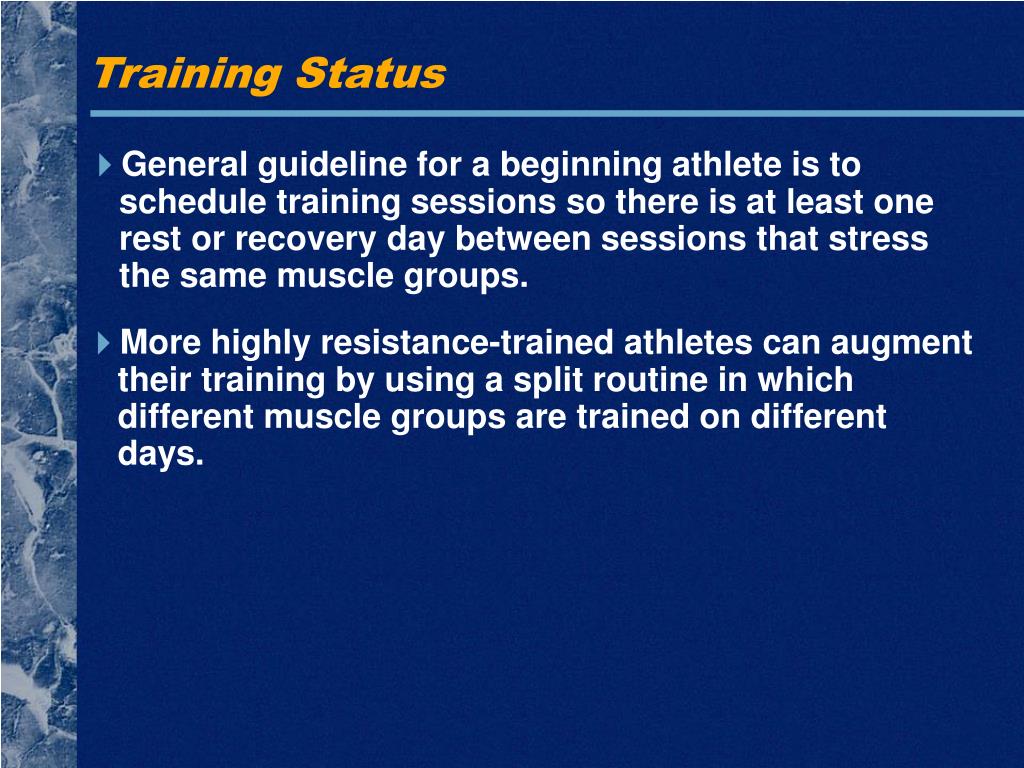 Training Status

General guideline for a beginning athlete is to schedule training sessions so there is at least one rest or recovery day between sessions that stress the same muscle groups.

More highly resistance-trained athletes can augment their training by using a split routine in which different muscle groups are trained on different days.